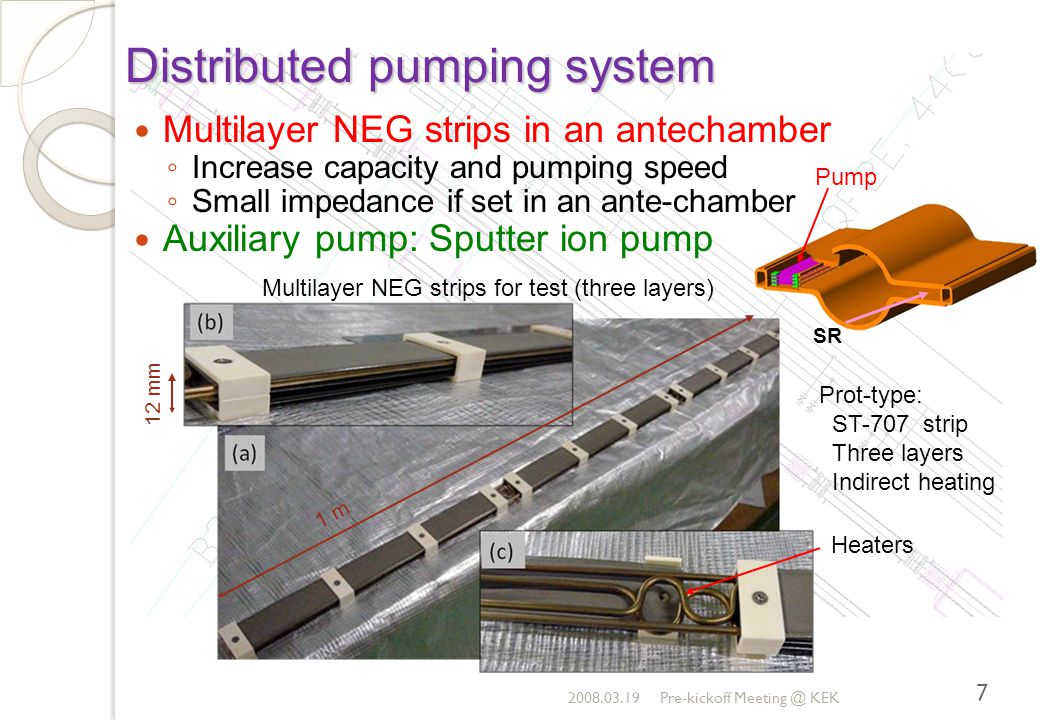 Distributed pumping system

Multilayer NEG strips in an antechamber
◦ Increase capacity and pumping speed
◦ Small impedance if set in an ante-chamber

Auxiliary pump: Sputter ion pump

Pump

SR

Multilayer NEG strips for test (three layers)

(b)

12 mm

(a)

1 m

(c)

Prot-type:
ST-707 strip
Three layers
Indirect heating

Heaters

2008.03.19 Pre-kickoff Meeting @ KEK

7